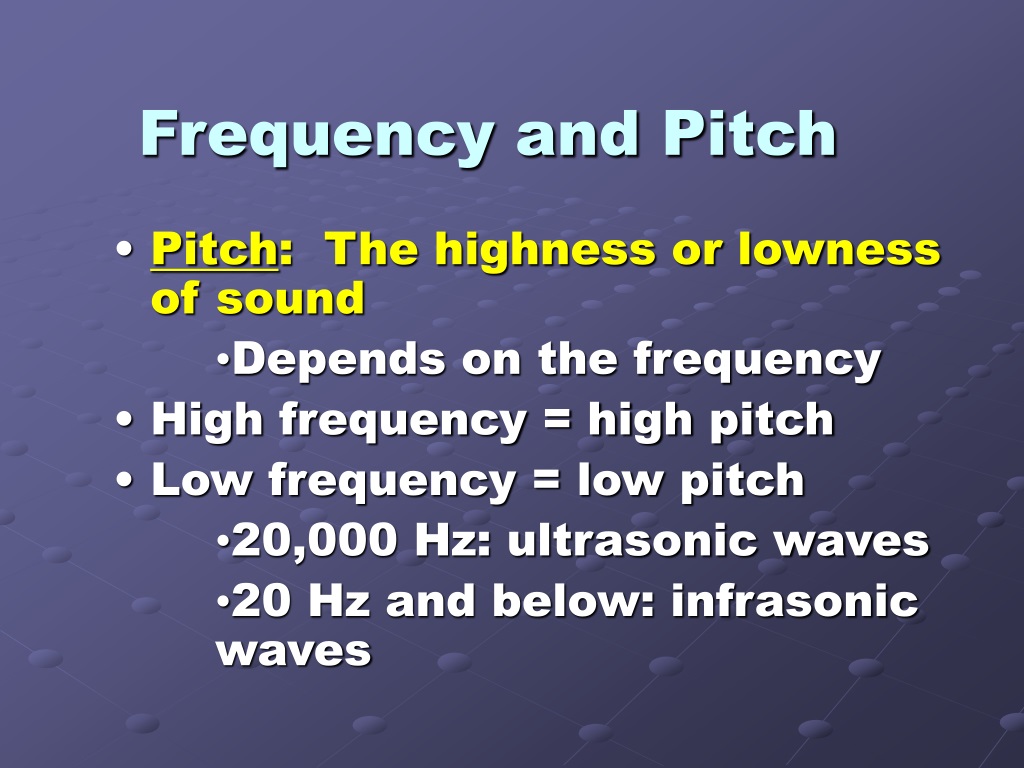 Frequency and Pitch

• Pitch: The highness or lowness of sound

•Depends on the frequency

• High frequency = high pitch

• Low frequency = low pitch

•20,000 Hz: ultrasonic waves

•20 Hz and below: infrasonic waves